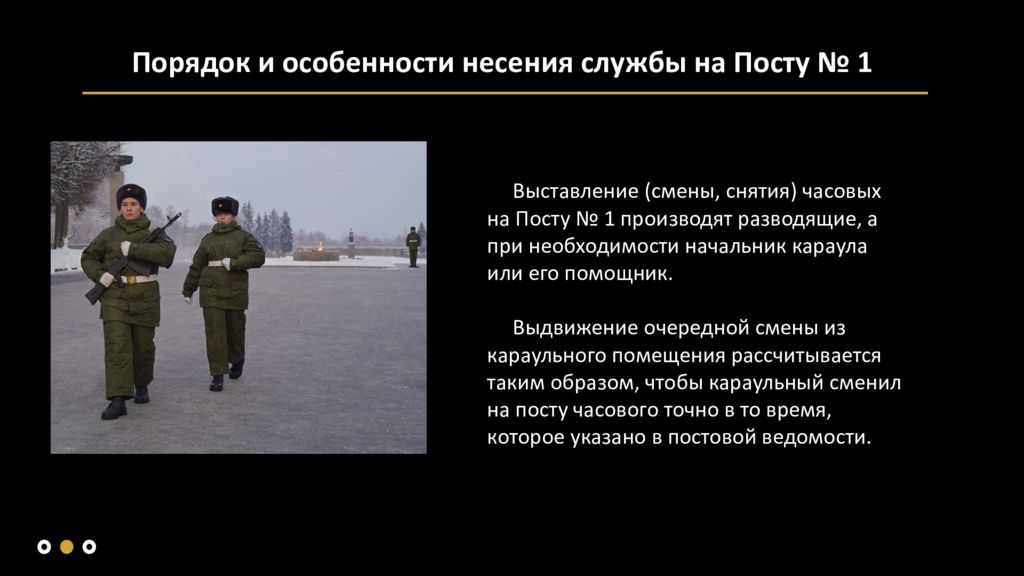 Порядок и особенности несения службы на Посту № 1

Выставление (смены, снятия) часовых на Посту № 1 производят разводящие, а при необходимости начальник караула или его помощник.

Выдвижение очередной смены из караульного помещения рассчитывается таким образом, чтобы караульный сменил на посту часового точно в то время, которое указано в постовой ведомости.